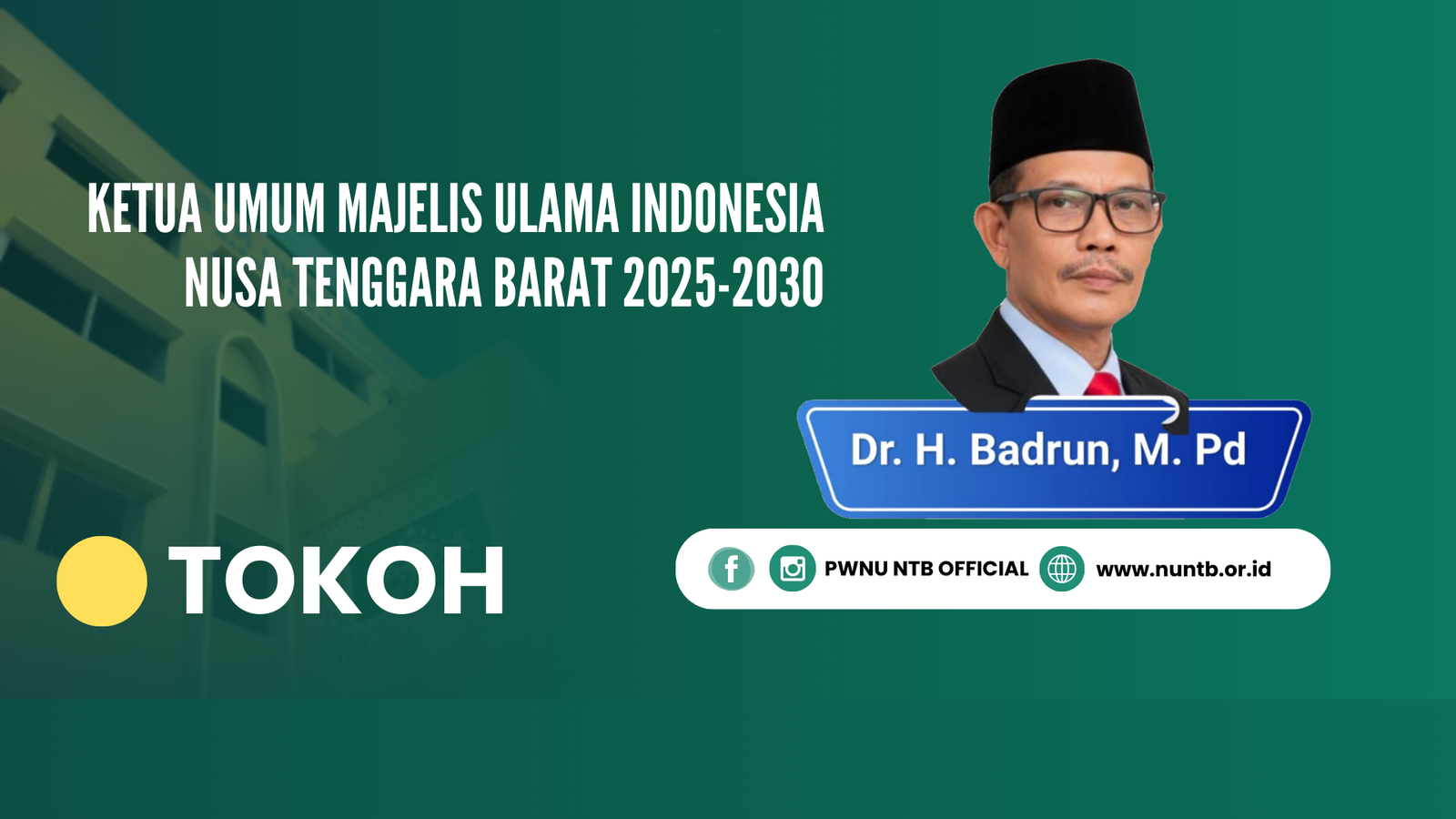 KETUA UMUM MAJELIS ULAMA INDONESIA
NUSA TENGGARA BARAT 2025-2030

Dr. H. Badrun, M. Pd

TOKOH

PWNU NTB OFFICIAL www.nuntb.or.id